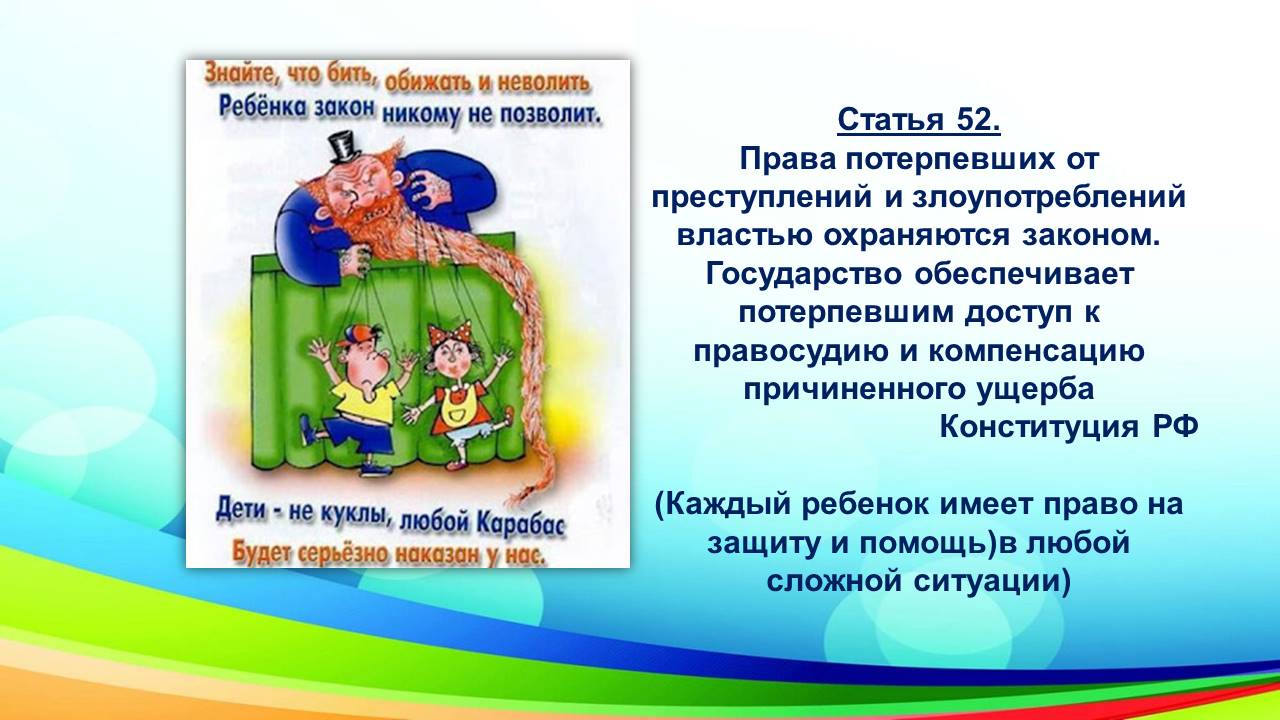 Знайте, что бить, обижать и неволить
Ребёнка закон никому не позволит.

Дети - не куклы, любой Карабас
Будет серьёзно наказан у нас.

Статья 52.
Права потерпевших от преступлений и злоупотреблений властью охраняются законом. Государство обеспечивает потерпевшим доступ к правосудию и компенсацию причиненного ущерба
Конституция РФ

(Каждый ребенок имеет право на защиту и помощь)в любой сложной ситуации)